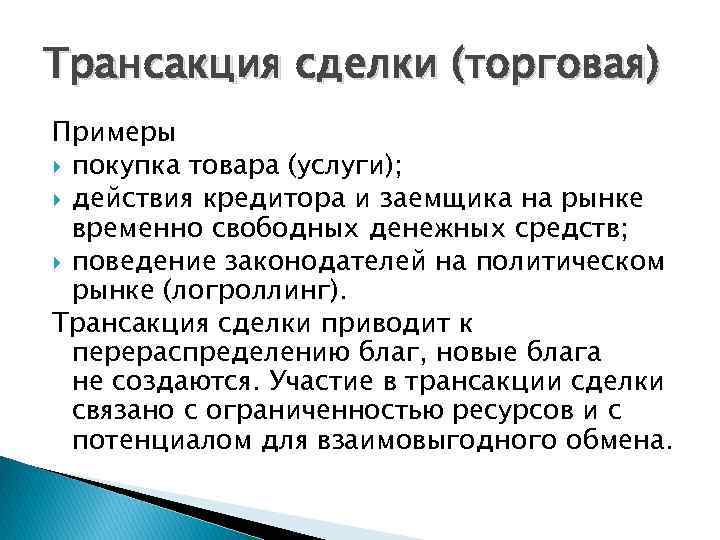 Трансакция сделки (торговая)

Примеры

- покупка товара (услуги);
- действия кредитора и заемщика на рынке временно свободных денежных средств;
- поведение законодателей на политическом рынке (логроллинг).

Трансакция сделки приводит к перераспределению благ, новые блага не создаются. Участие в трансакции сделки связано с ограниченностью ресурсов и с потенциалом для взаимовыгодного обмена.